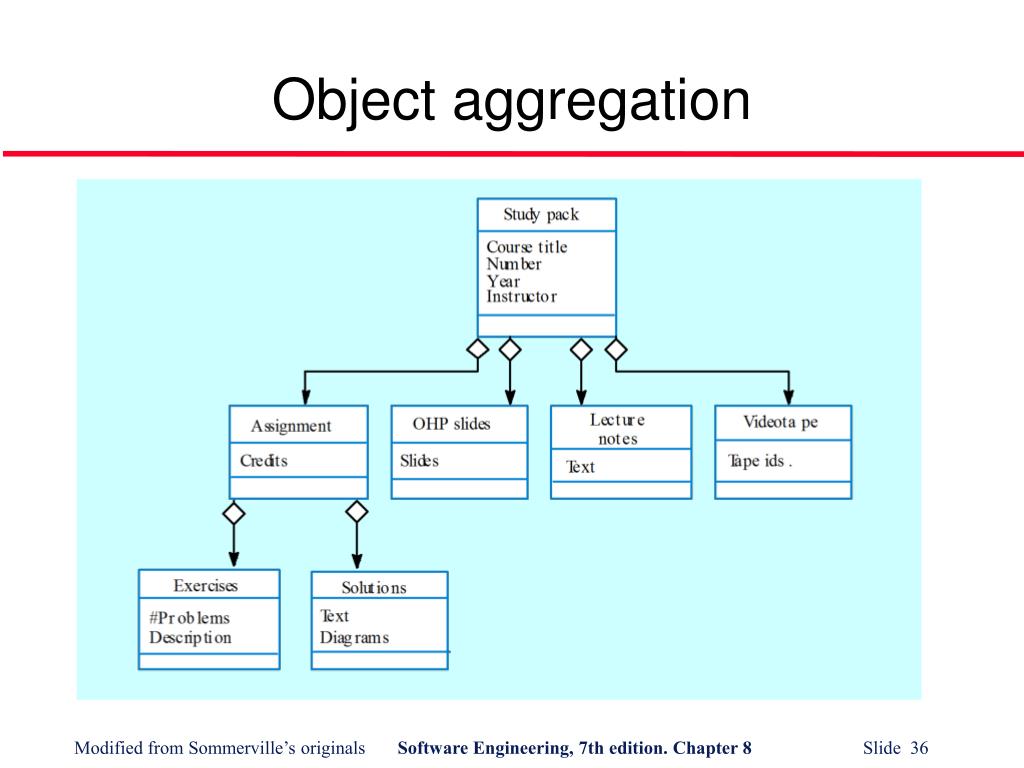 Object aggregation

Study pack
Course title
Number
Year
Instructor

Assignment
Credits

OHP slides
Slides

Lecture notes
Text

Videota pe
Tape ids .

Exercises
#Problems
Description

Solutions
Text
Diagrams

Modified from Sommerville's originals Software Engineering, 7th edition. Chapter 8 Slide 36